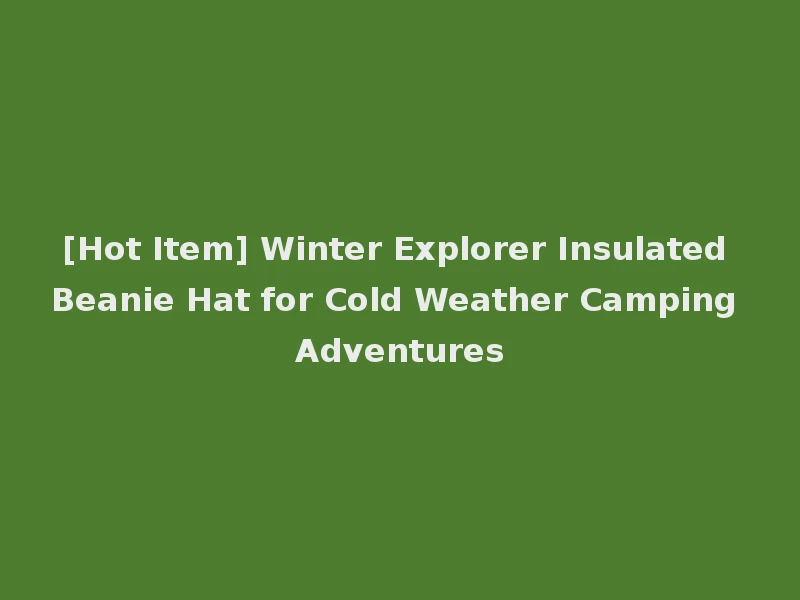 [Hot Item] Winter Explorer Insulated Beanie Hat for Cold Weather Camping Adventures